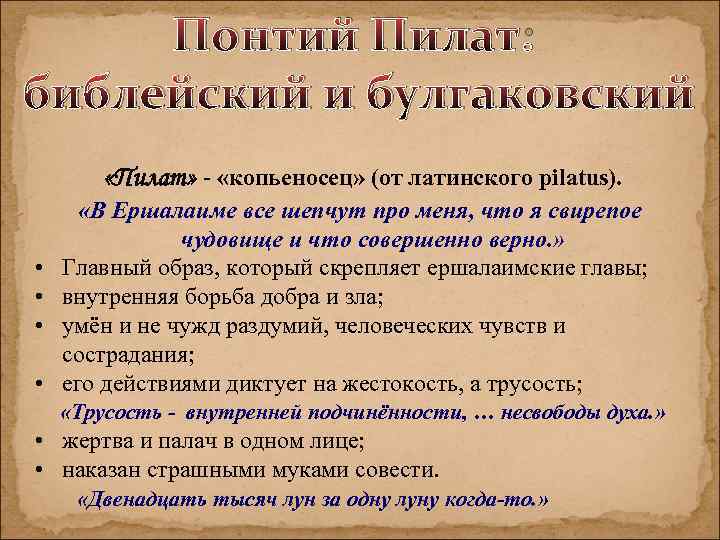 Понтий Пилат:
библейский и булгаковский

«Пилат» - «копьеносец» (от латинского pilatus).
«В Ершалаиме все шепчут про меня, что я свирепое чудовище и что совершенно верно.»

• Главный образ, который скрепляет ершалаимские главы;
• внутренняя борьба добра и зла;
• умён и не чужд раздумий, человеческих чувств и сострадания;
• его действиями диктует на жестокость, а трусость;
«Трусость - внутренней подчинённости, … несвободы духа.»
• жертва и палач в одном лице;
• наказан страшными муками совести.
«Двенадцать тысяч лун за одну луну когда-то.»